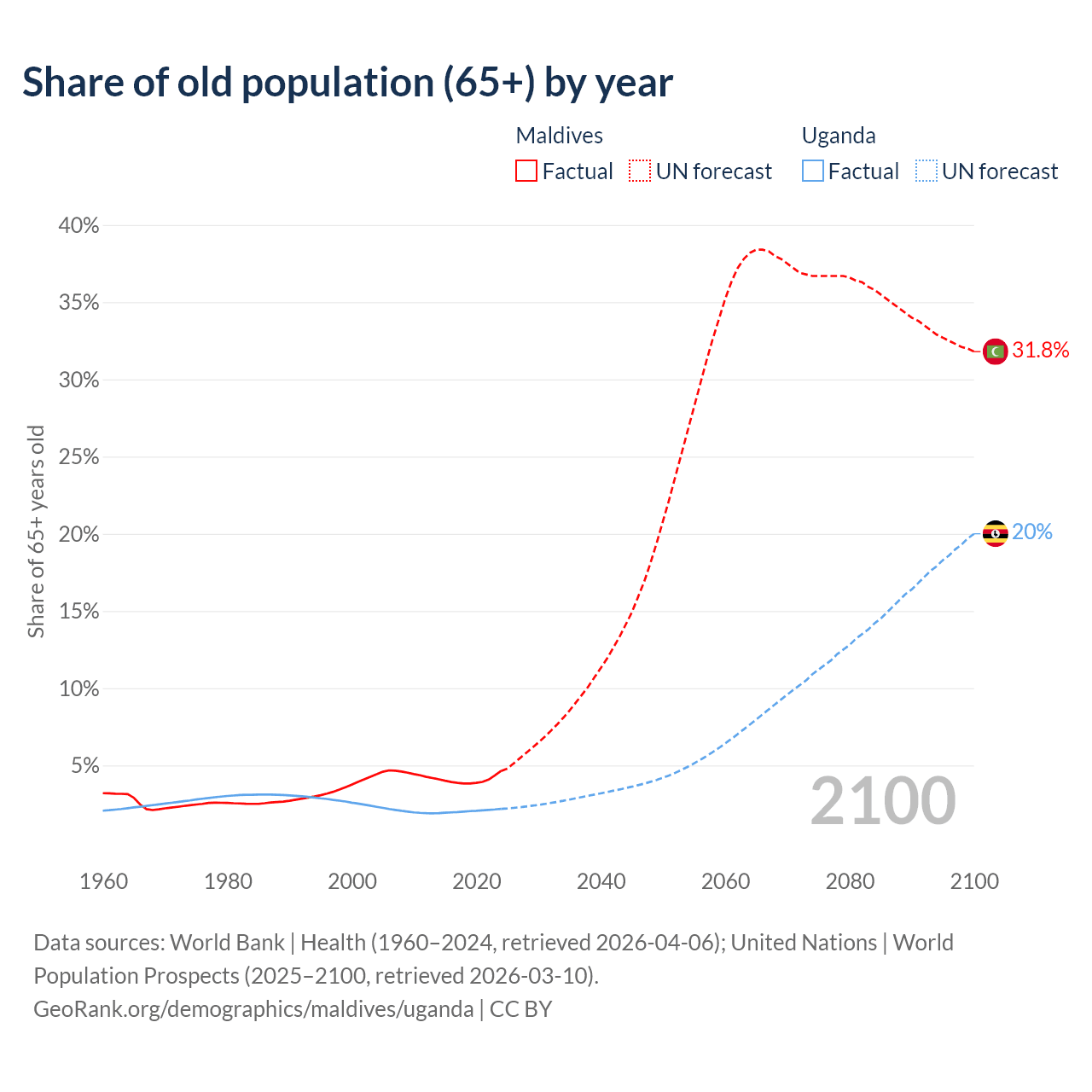 Share of old population (65+) by year

Maldives
Factual
UN forecast

Uganda
Factual
UN forecast

Share of 65+ years old

40%
35%
30%
25%
20%
15%
10%
5%

31.8%
20%

2100

1960
1980
2000
2020
2040
2060
2080
2100

Data sources: World Bank | Health (1960–2024, retrieved 2026-04-06); United Nations | World Population Prospects (2025–2100, retrieved 2026-03-10).
GeoRank.org/demographics/maldives/uganda | CC BY